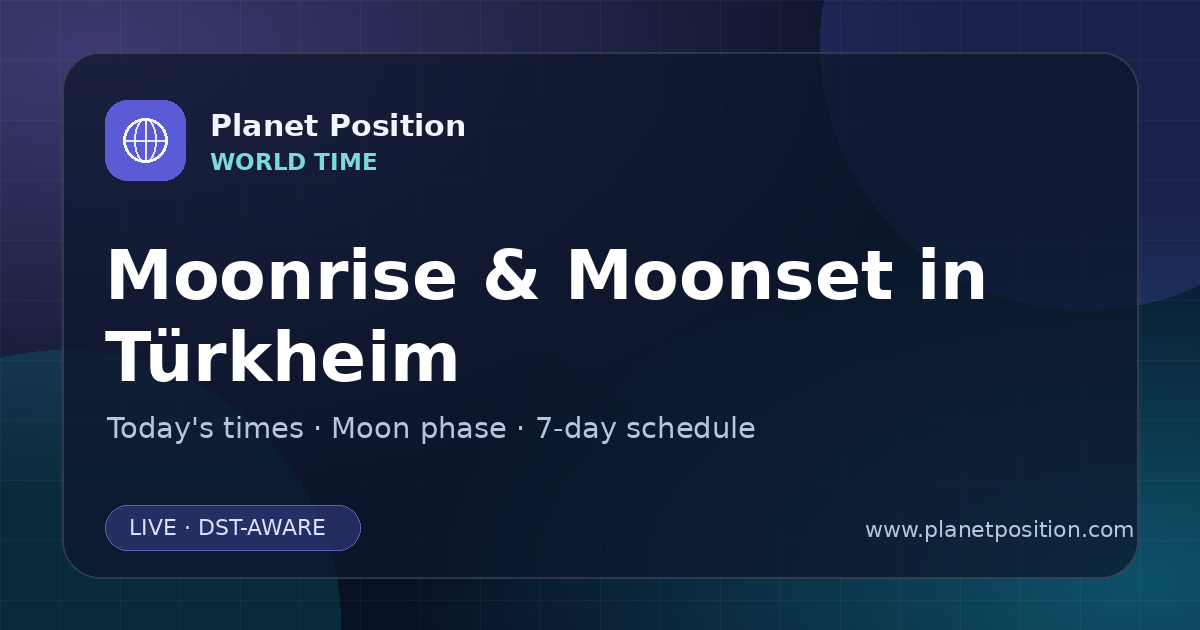 Planet Position
WORLD TIME

Moonrise & Moonset in Türkheim

Today's times · Moon phase · 7-day schedule

LIVE · DST-AWARE

www.planetposition.com